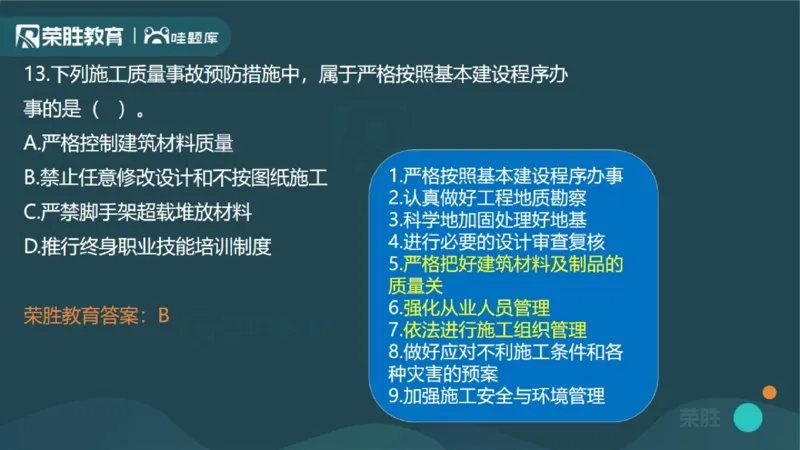 荣胜教育 | 哇题库

13.下列施工质量事故预防措施中，属于严格按照基本建设程序办事的是（ ）。
A.严格控制建筑材料质量
B.禁止任意修改设计和不按图纸施工
C.严禁脚手架超载堆放材料
D.推行终身职业技能培训制度

荣胜教育答案：B

1.严格按照基本建设程序办事
2.认真做好工程地质勘察
3.科学地加固处理好地基
4.进行必要的设计审查复核
5.严格把好建筑材料及制品的质量关
6.强化从业人员管理
7.依法进行施工组织管理
8.做好应对不利施工条件和各种灾害的预案
9.加强施工安全与环境管理

荣胜